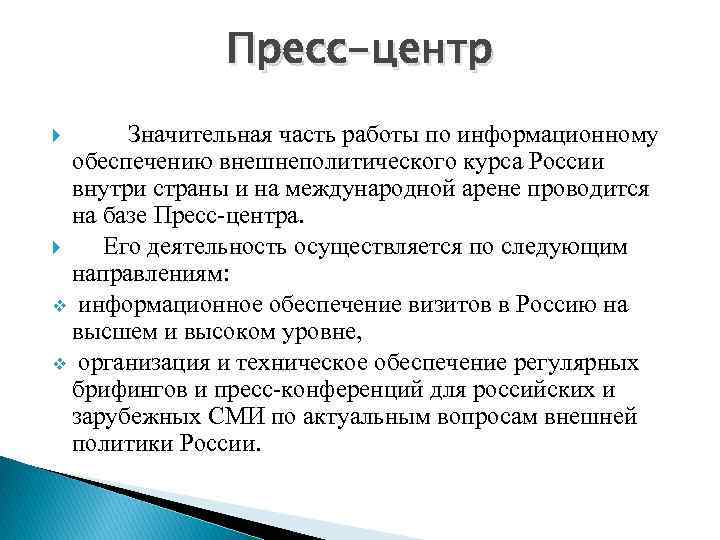 Пресс-центр

Значительная часть работы по информационному обеспечению внешнеполитического курса России внутри страны и на международной арене проводится на базе Пресс-центра.

Его деятельность осуществляется по следующим направлениям:

информационное обеспечение визитов в Россию на высшем и высоком уровне,

организация и техническое обеспечение регулярных брифингов и пресс-конференций для российских и зарубежных СМИ по актуальным вопросам внешней политики России.